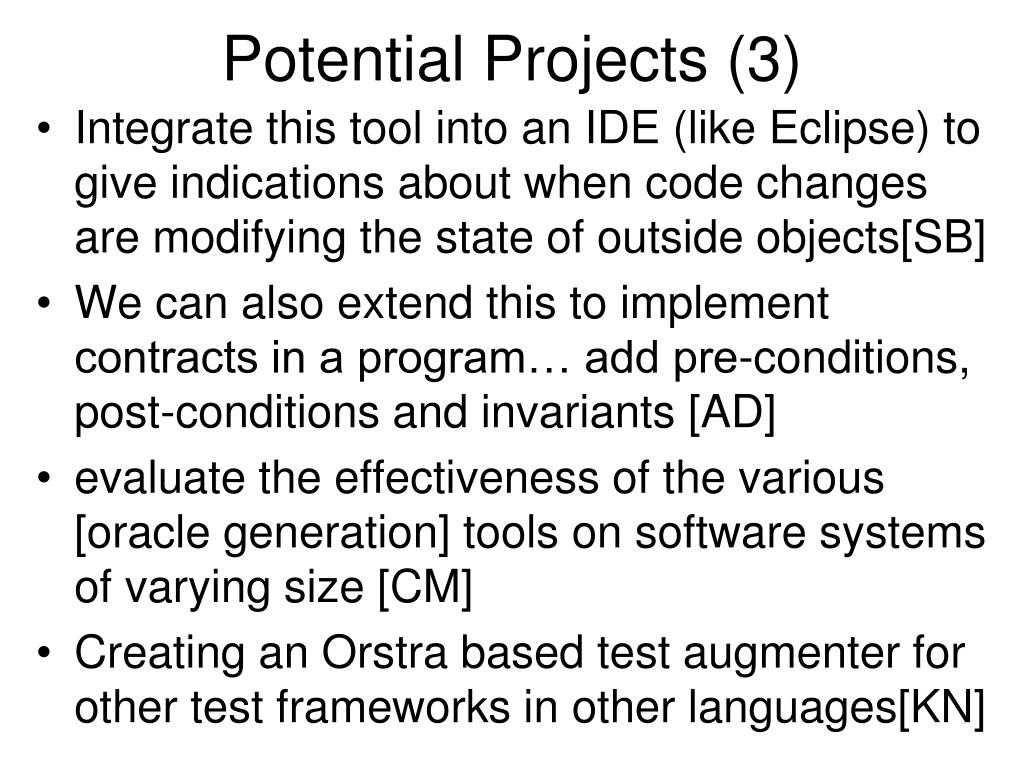 Potential Projects (3)

• Integrate this tool into an IDE (like Eclipse) to give indications about when code changes are modifying the state of outside objects[SB]
• We can also extend this to implement contracts in a program… add pre-conditions, post-conditions and invariants [AD]
• evaluate the effectiveness of the various [oracle generation] tools on software systems of varying size [CM]
• Creating an Orstra based test augmenter for other test frameworks in other languages[KN]